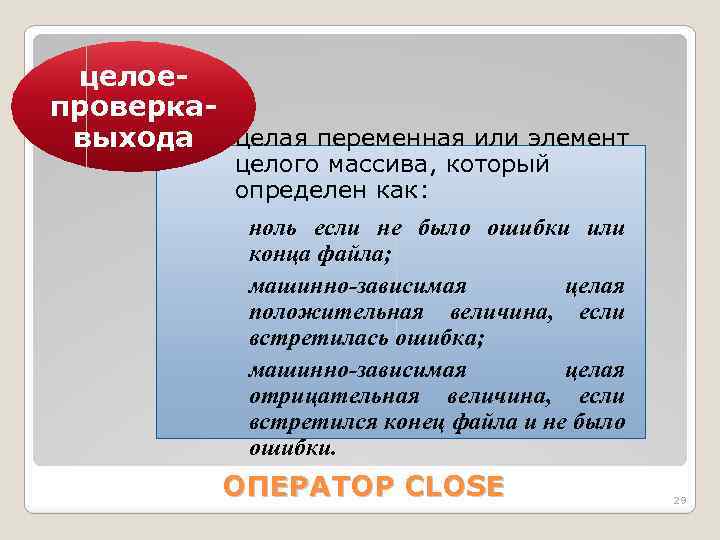 целое-проверка-выхода

целая переменная или элемент целого массива, который определен как:

ноль если не было ошибки или конца файла;

машинно-зависимая целая положительная величина, если встретилась ошибка;

машинно-зависимая целая отрицательная величина, если встретился конец файла и не было ошибки.

ОПЕРАТОР CLOSE

29